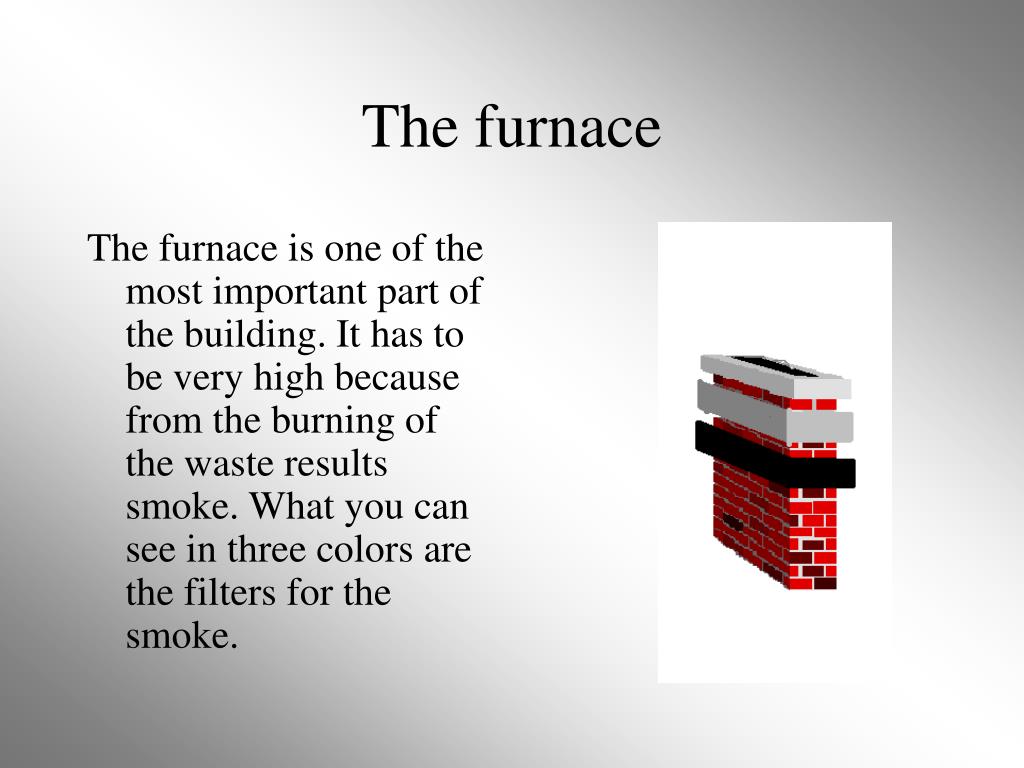 The furnace

The furnace is one of the most important part of the building. It has to be very high because from the burning of the waste results smoke. What you can see in three colors are the filters for the smoke.